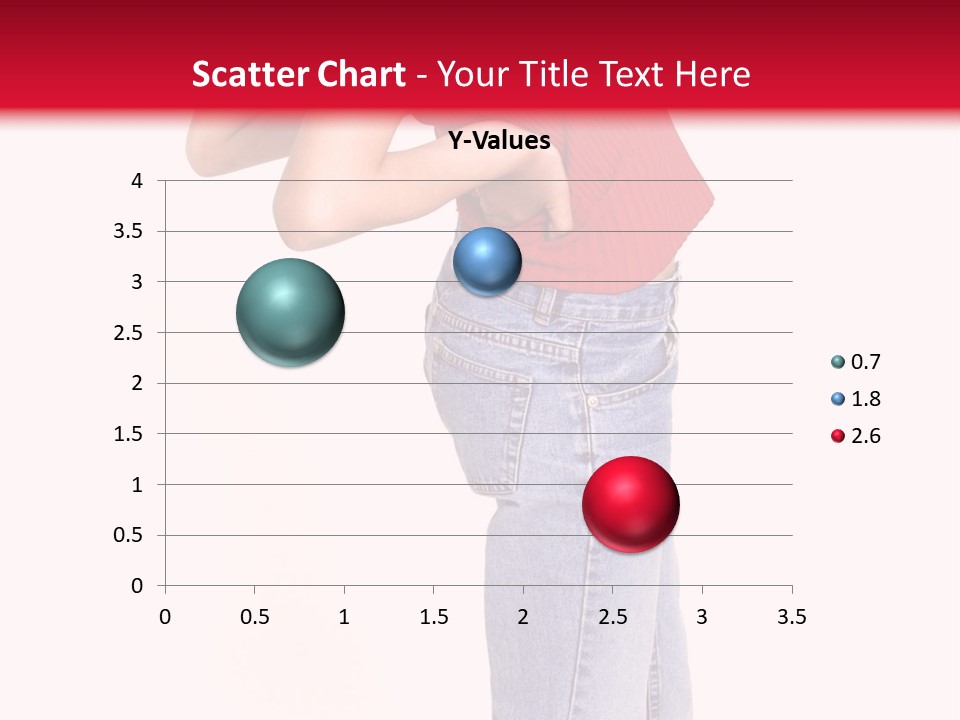 Scatter Chart - Your Title Text Here

Y-Values

4
3.5
3
2.5
2
1.5
1
0.5
0

0 0.5 1 1.5 2 2.5 3 3.5

0.7
1.8
2.6